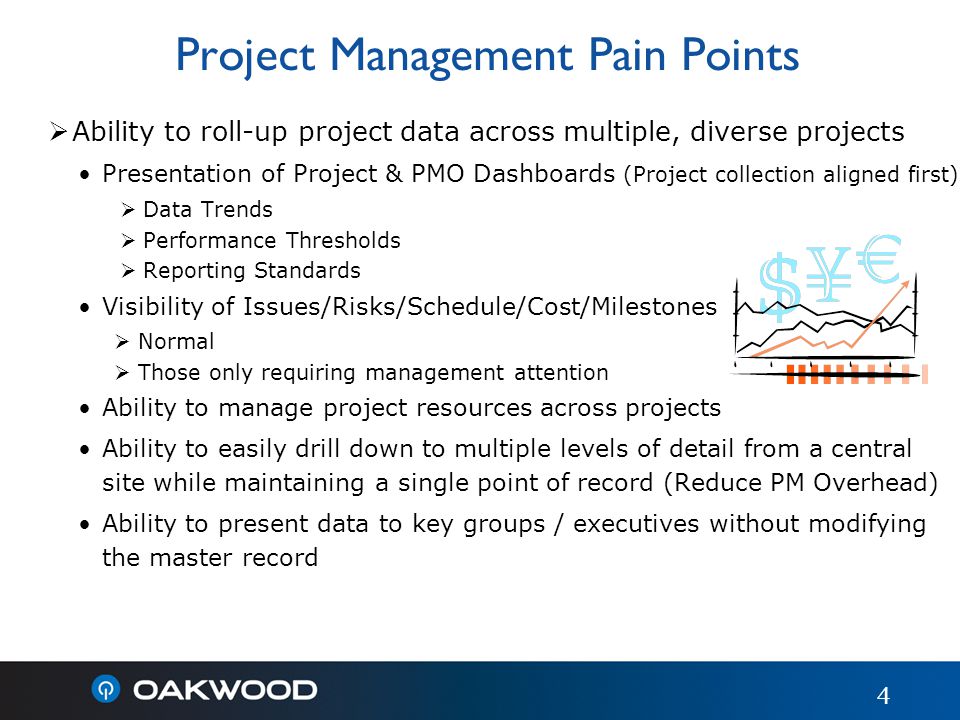 Project Management Pain Points

➢ Ability to roll-up project data across multiple, diverse projects

• Presentation of Project & PMO Dashboards (Project collection aligned first)

➢ Data Trends

➢ Performance Thresholds

➢ Reporting Standards

• Visibility of Issues/Risks/Schedule/Cost/Milestones

➢ Normal

➢ Those only requiring management attention

• Ability to manage project resources across projects

• Ability to easily drill down to multiple levels of detail from a central site while maintaining a single point of record (Reduce PM Overhead)

• Ability to present data to key groups / executives without modifying the master record

$¥€

OAKWOOD

4